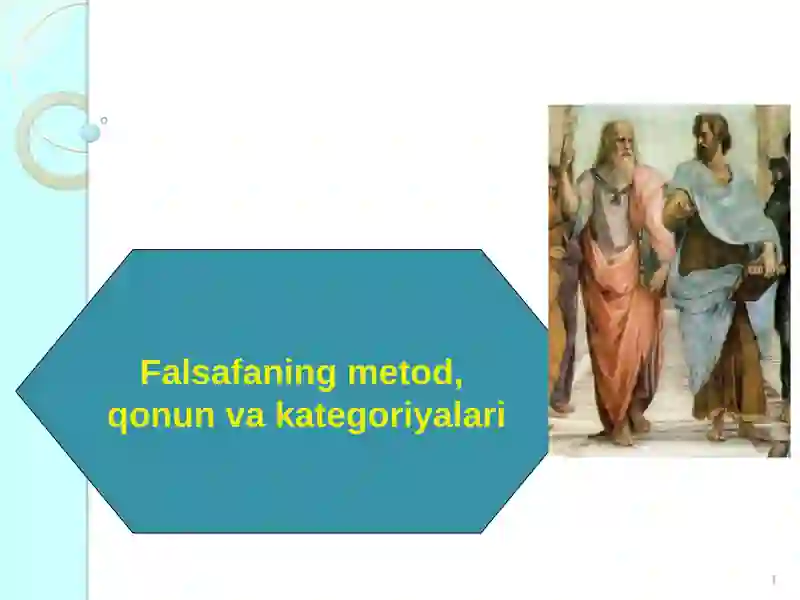 Falsafaning metod, qonun va kategoriyalari

1